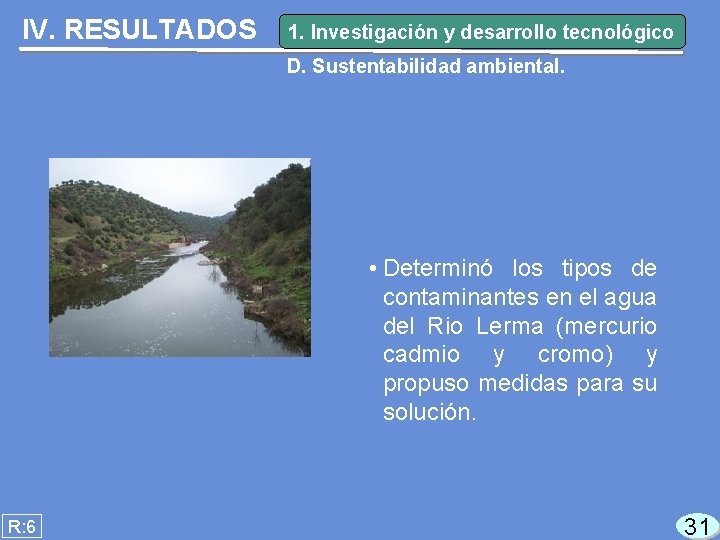 IV. RESULTADOS

1. Investigación y desarrollo tecnológico

D. Sustentabilidad ambiental.

• Determinó los tipos de contaminantes en el agua del Rio Lerma (mercurio cadmio y cromo) y propuso medidas para su solución.

R:6

31